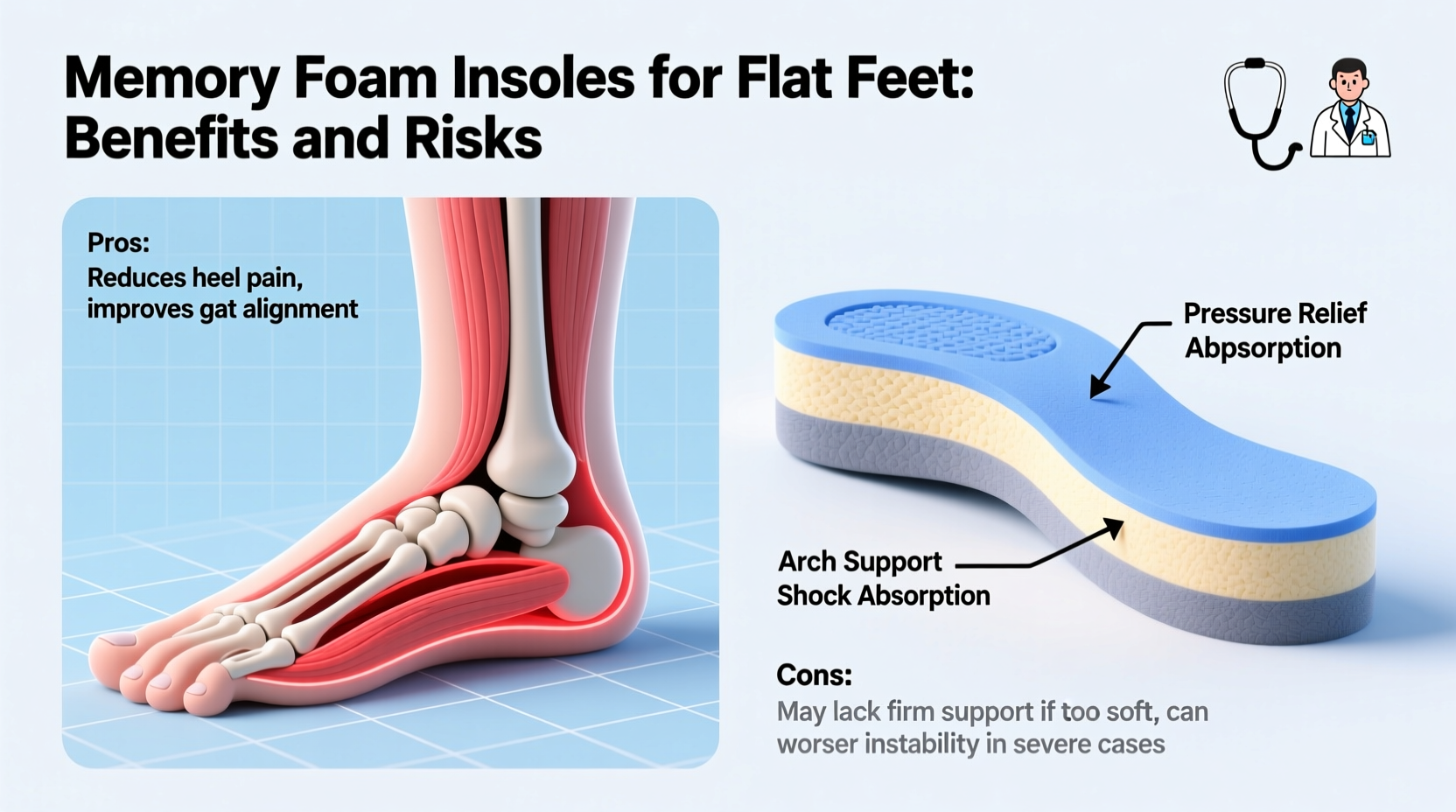 Memory Foam Insoles for Flat Feet: Benefits and Risks

Pros:
Reduces heel pain, improves gat alignment

Pressure Relief Abpsorption

Arch Support Shock Absorption

Cons:
May lack firm support if too soft, can worser instability in severe cases